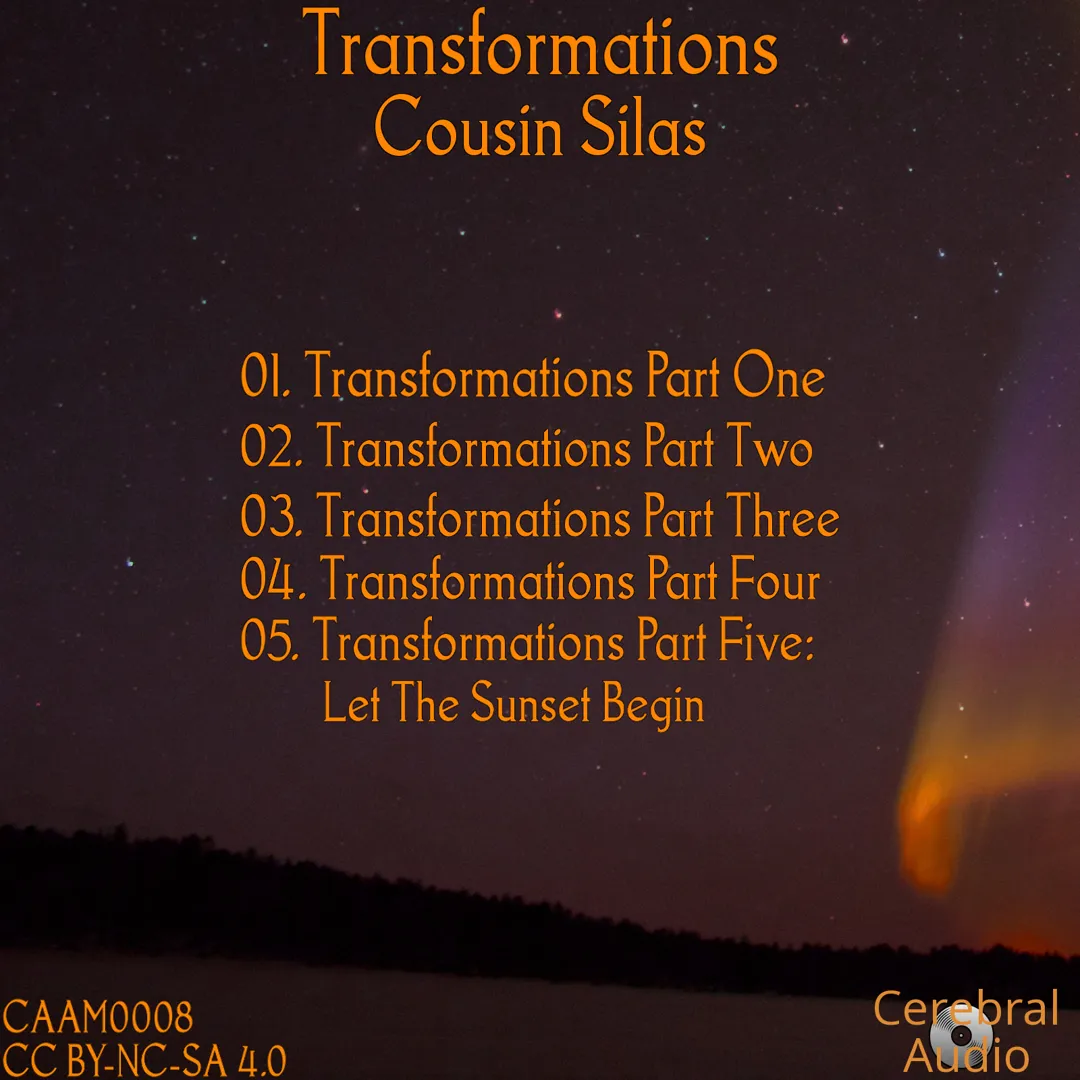 Transformations
Cousin Silas

01. Transformations Part One
02. Transformations Part Two
03. Transformations Part Three
04. Transformations Part Four
05. Transformations Part Five: Let The Sunset Begin

CAAM0008
CC BY-NC-SA 4.0

Cerebral
Audio